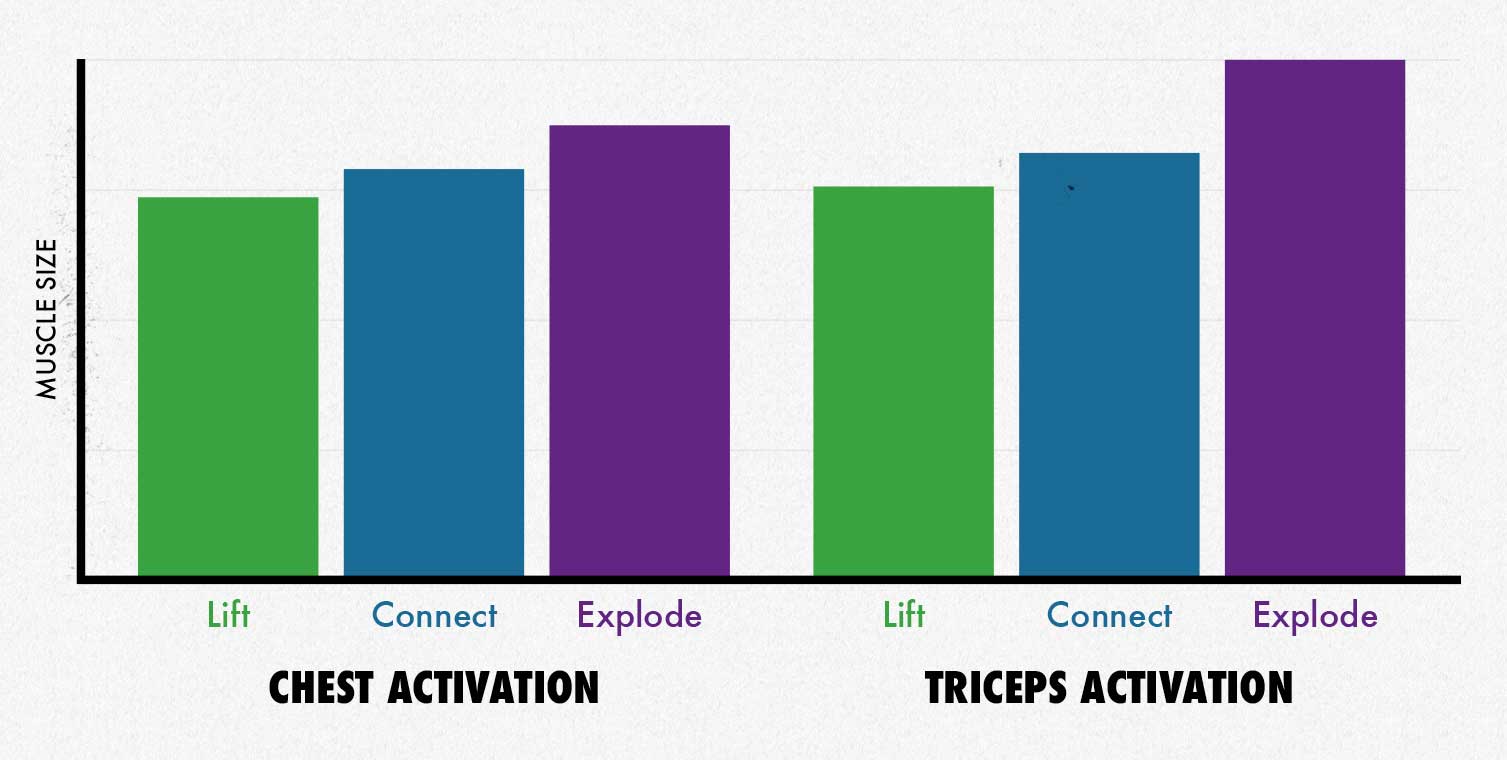 MUSCLE SIZE

Lift
Connect
Explode

CHEST ACTIVATION

Lift
Connect
Explode

TRICEPS ACTIVATION